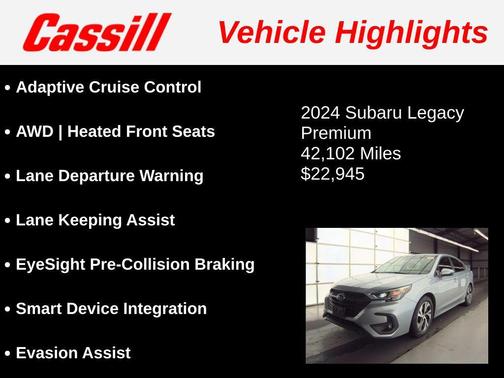 Cassill Vehicle Highlights

• Adaptive Cruise Control

• AWD | Heated Front Seats

• Lane Departure Warning

• Lane Keeping Assist

• EyeSight Pre-Collision Braking

• Smart Device Integration

• Evasion Assist

2024 Subaru Legacy Premium
42,102 Miles
$22,945